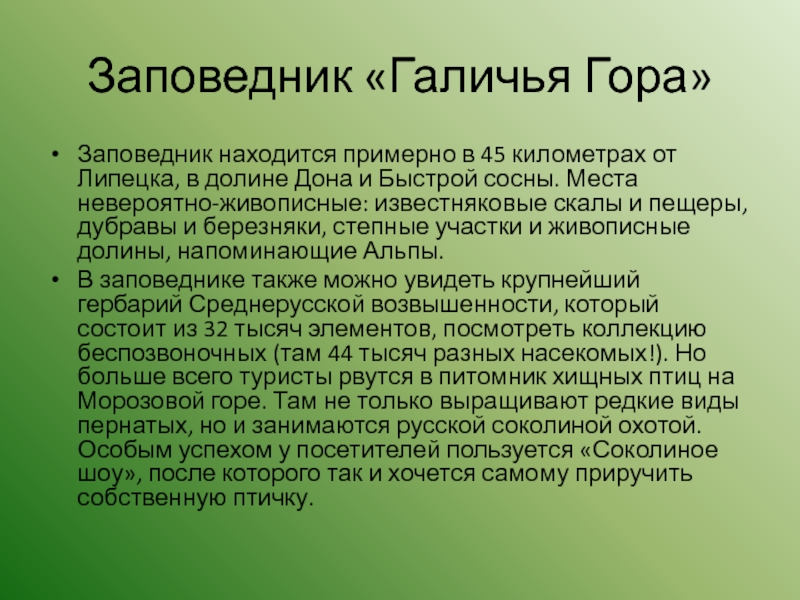 Заповедник «Галичья Гора»

• Заповедник находится примерно в 45 километрах от Липецка, в долине Дона и Быстрой сосны. Места невероятно-живописные: известняковые скалы и пещеры, дубравы и березняки, степные участки и живописные долины, напоминающие Альпы.

• В заповеднике также можно увидеть крупнейший гербарий Среднерусской возвышенности, который состоит из 32 тысяч элементов, посмотреть коллекцию беспозвоночных (там 44 тысяч разных насекомых!). Но больше всего туристы рвутся в питомник хищных птиц на Морозовой горе. Там не только выращивают редкие виды пернатых, но и занимаются русской соколиной охотой. Особым успехом у посетителей пользуется «Соколиное шоу», после которого так и хочется самому приручить собственную птичку.